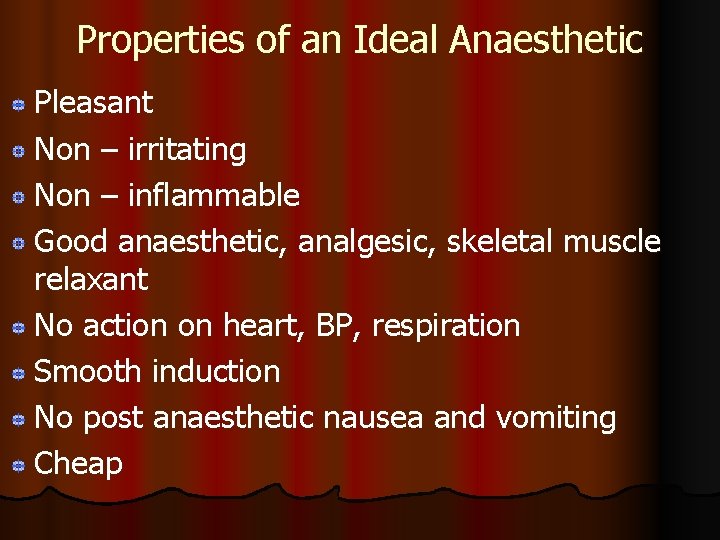 Properties of an Ideal Anaesthetic

- Pleasant
- Non – irritating
- Non – inflammable
- Good anaesthetic, analgesic, skeletal muscle relaxant
- No action on heart, BP, respiration
- Smooth induction
- No post anaesthetic nausea and vomiting
- Cheap